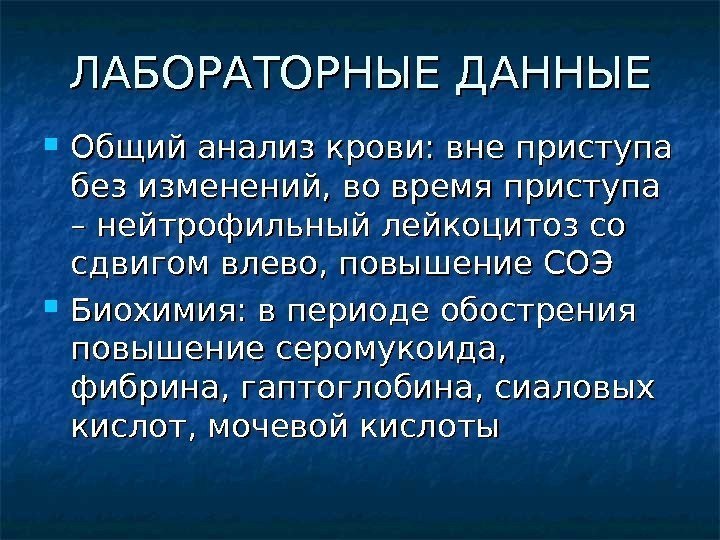 ЛАБОРАТОРНЫЕ ДАННЫЕ

Общий анализ крови: вне приступа без изменений, во время приступа – нейтрофильный лейкоцитоз со сдвигом влево, повышение СОЭ

Биохимия: в периоде обострения повышение серомукоида, фибрина, гаптоглобина, сиаловых кислот, мочевой кислоты